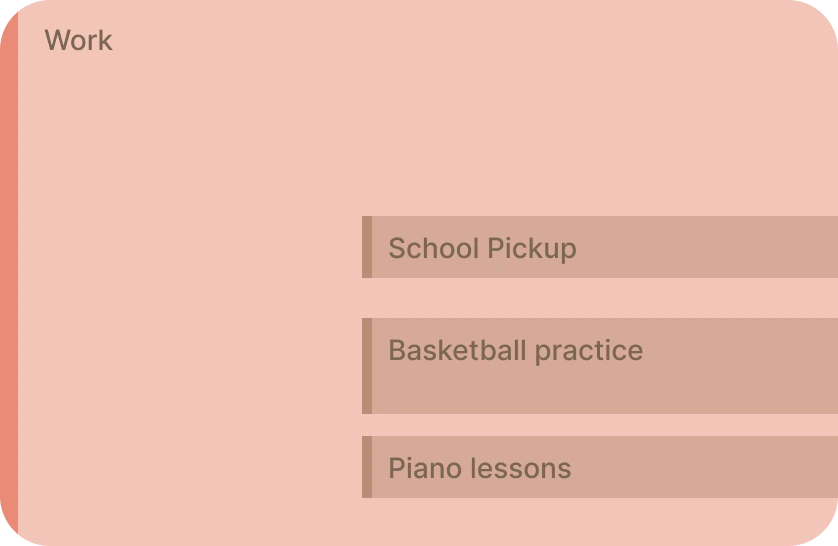 Work

School Pickup

Basketball practice

Piano lessons